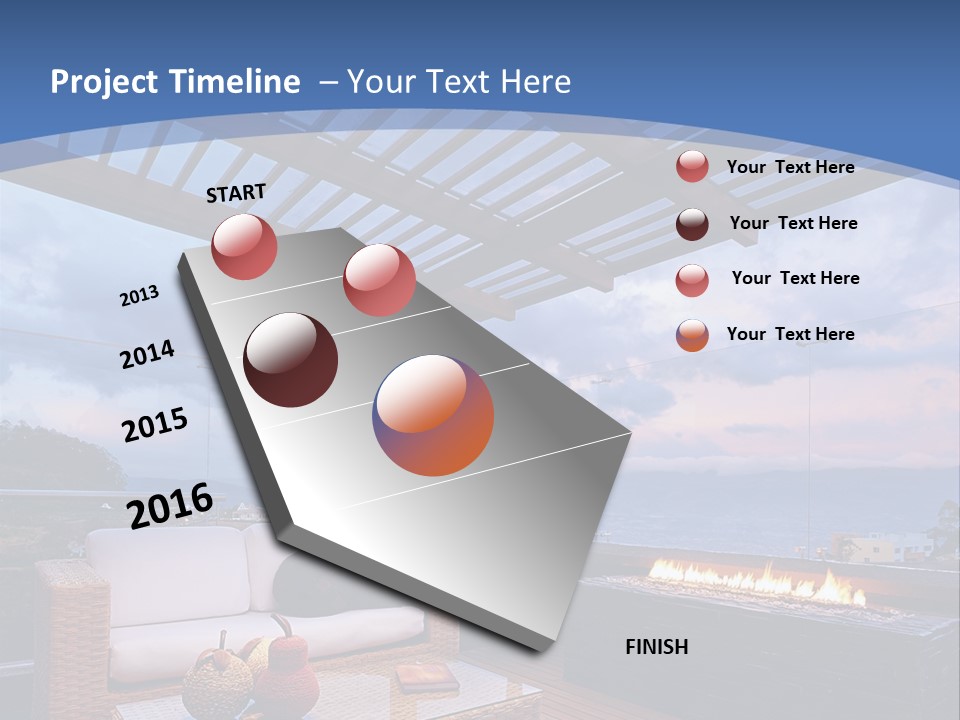 Project Timeline – Your Text Here

START

2013

2014

2015

2016

FINISH

Your Text Here

Your Text Here

Your Text Here

Your Text Here